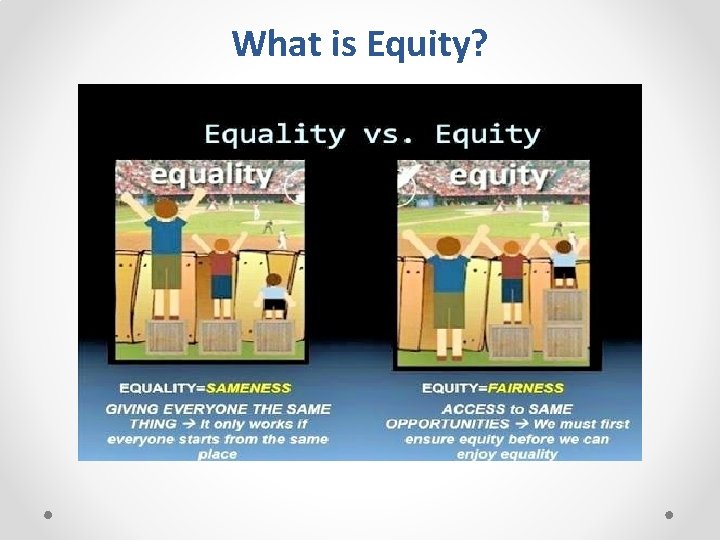 What is Equity?

Equality vs. Equity

equality

equity

EQUALITY=SAMENESS

GIVING EVERYONE THE SAME THING → It only works if everyone starts from the same place

EQUITY=FAIRNESS

ACCESS to SAME OPPORTUNITIES → We must first ensure equity before we can enjoy equality